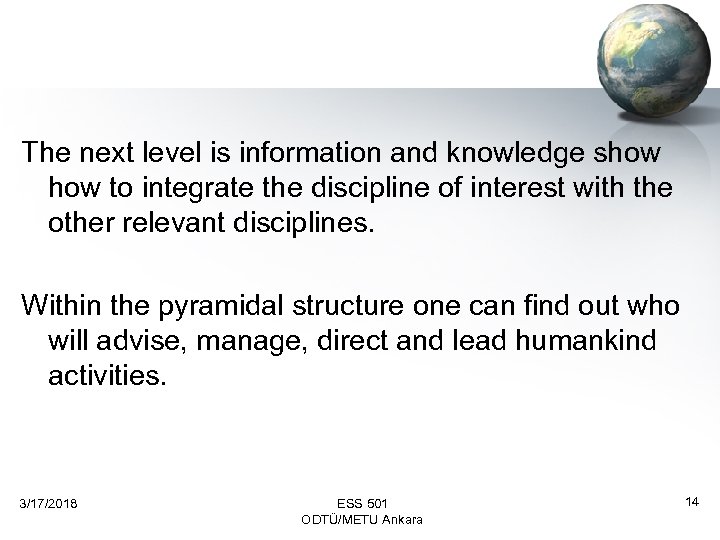 The next level is information and knowledge show how to integrate the discipline of interest with the other relevant disciplines.

Within the pyramidal structure one can find out who will advise, manage, direct and lead humankind activities.

3/17/2018

ESS 501
ODTÜ/METU Ankara

14